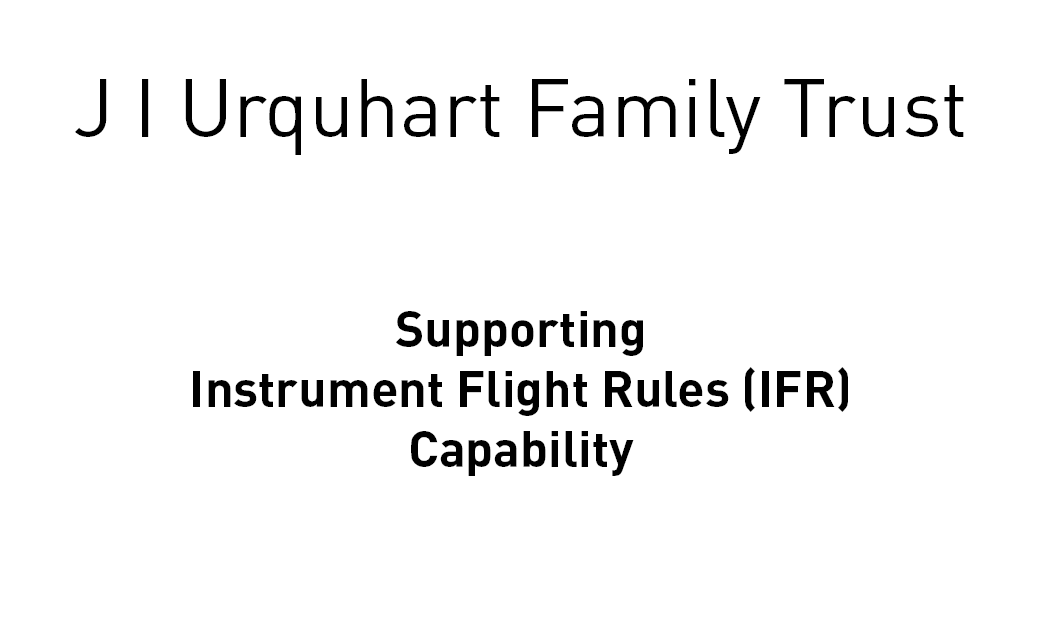 J I Urquhart Family Trust

Supporting
Instrument Flight Rules (IFR)
Capability